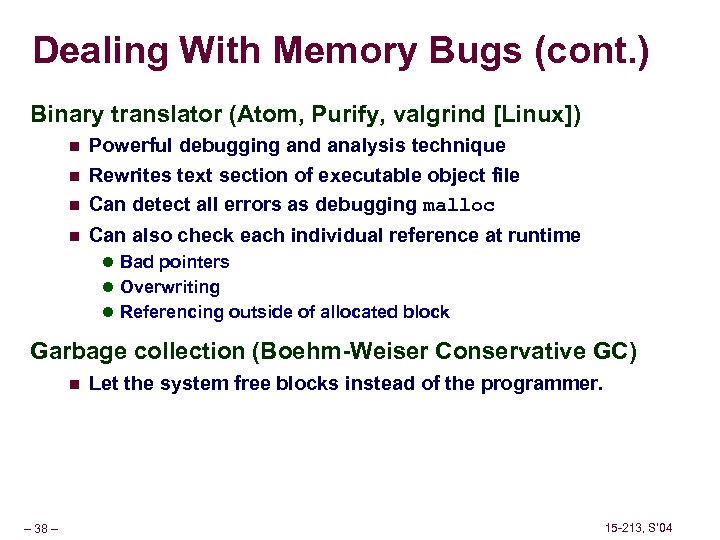 Dealing With Memory Bugs (cont.)

Binary translator (Atom, Purify, valgrind [Linux])

- Powerful debugging and analysis technique
- Rewrites text section of executable object file
- Can detect all errors as debugging malloc
- Can also check each individual reference at runtime
  - Bad pointers
  - Overwriting
  - Referencing outside of allocated block

Garbage collection (Boehm-Weiser Conservative GC)

- Let the system free blocks instead of the programmer.

– 38 –

15-213, S'04